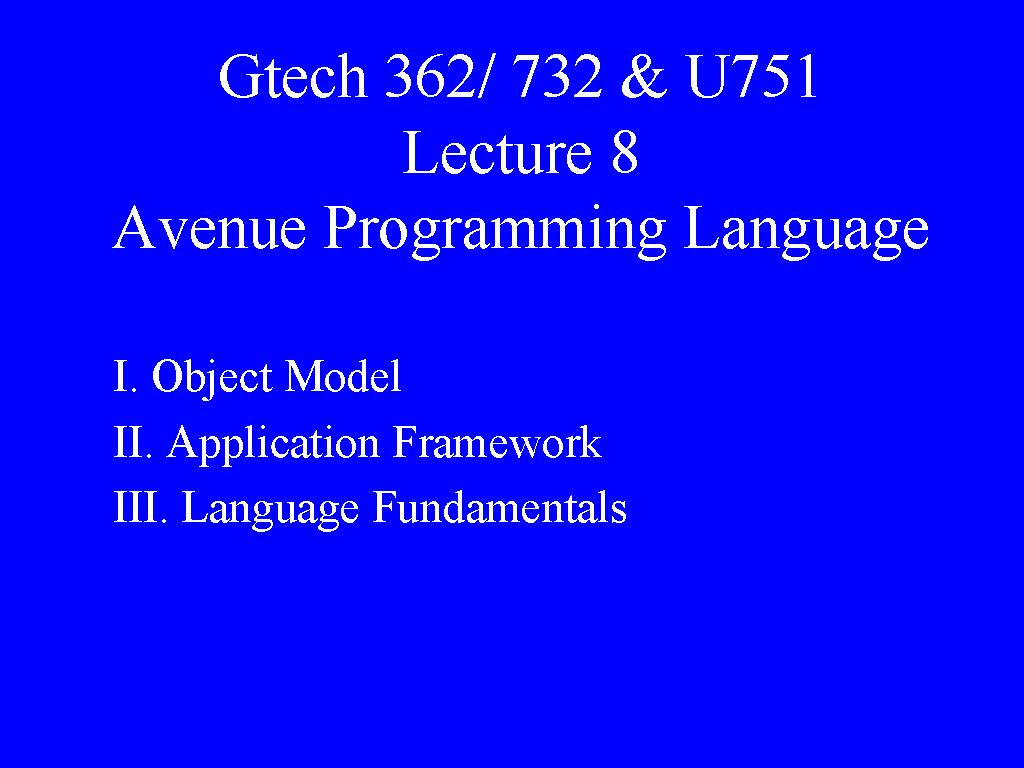 Gtech 362/ 732 & U751
Lecture 8
Avenue Programming Language

I. Object Model
II. Application Framework
III. Language Fundamentals